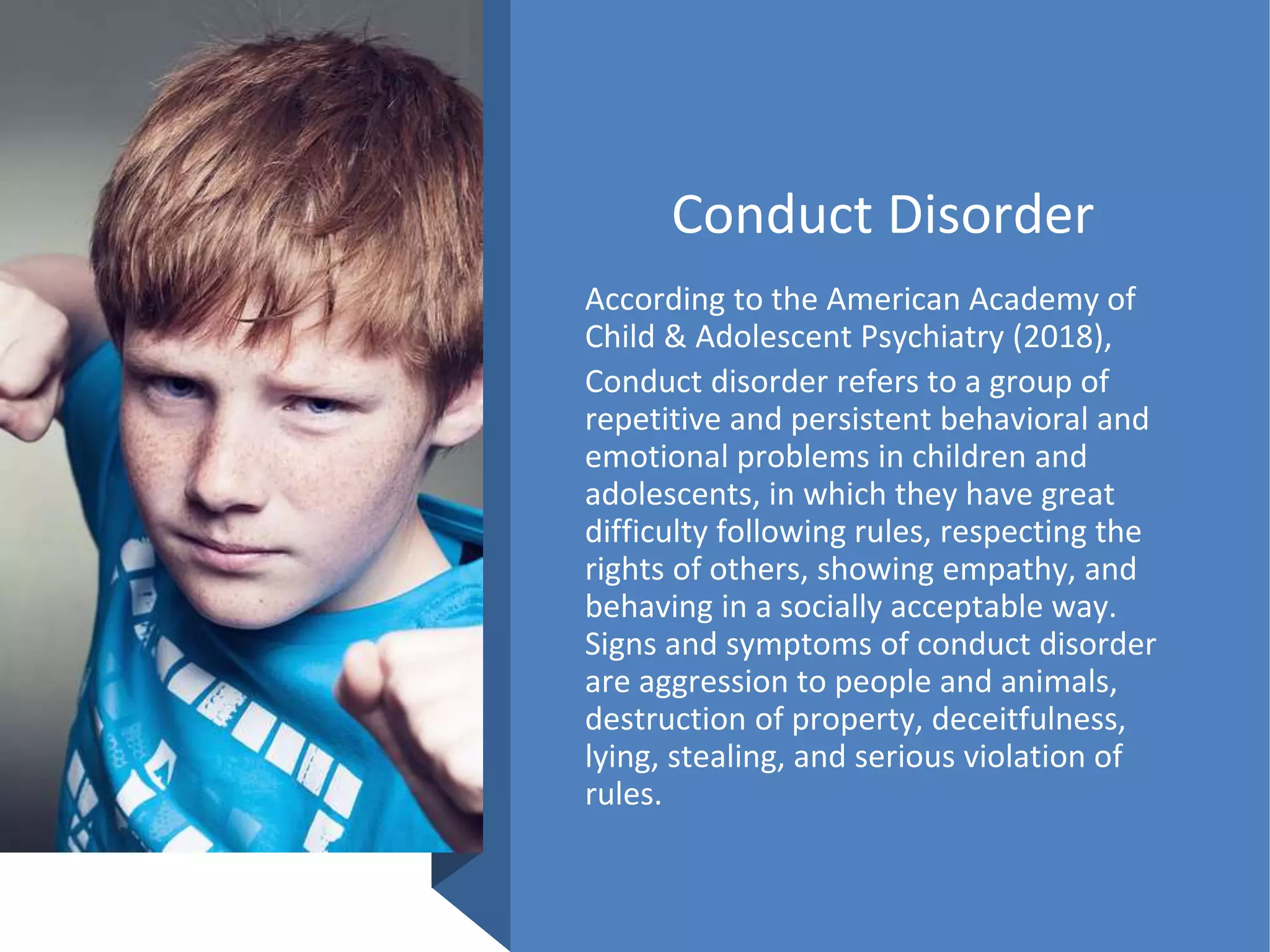 Conduct Disorder

According to the American Academy of Child & Adolescent Psychiatry (2018),

Conduct disorder refers to a group of repetitive and persistent behavioral and emotional problems in children and adolescents, in which they have great difficulty following rules, respecting the rights of others, showing empathy, and behaving in a socially acceptable way. Signs and symptoms of conduct disorder are aggression to people and animals, destruction of property, deceitfulness, lying, stealing, and serious violation of rules.